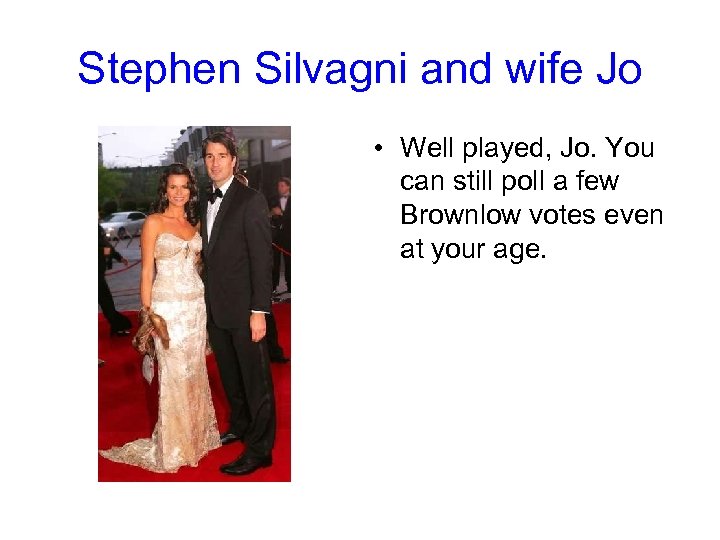 Stephen Silvagni and wife Jo

• Well played, Jo. You can still poll a few Brownlow votes even at your age.